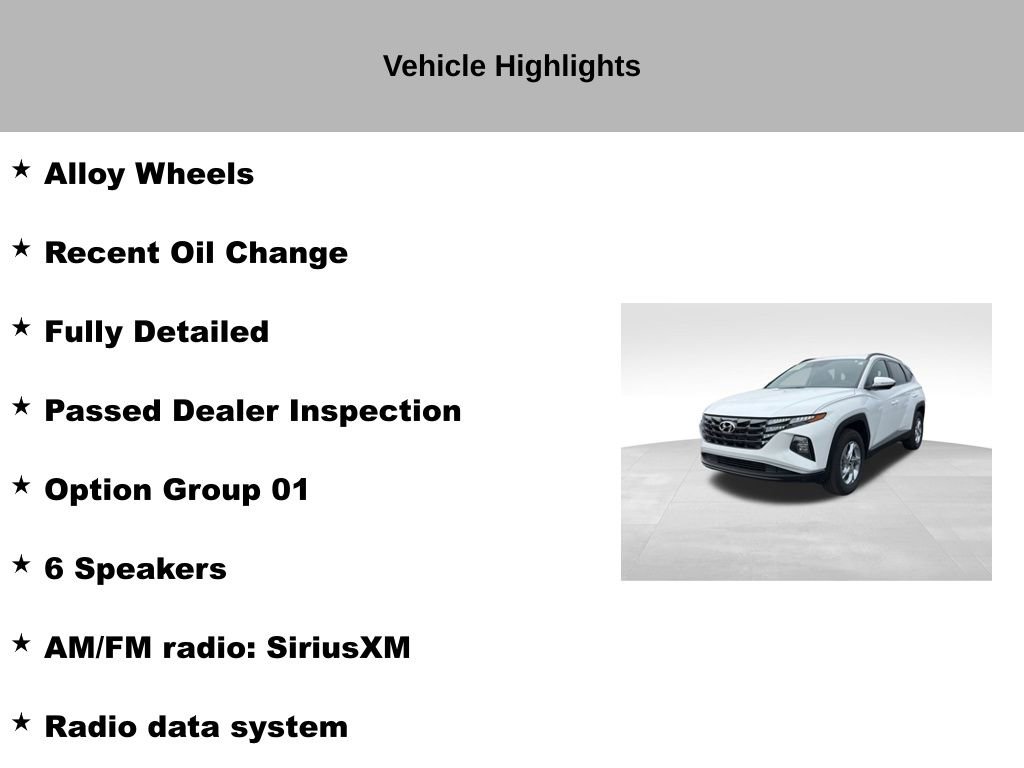 Vehicle Highlights

★ Alloy Wheels

★ Recent Oil Change

★ Fully Detailed

★ Passed Dealer Inspection

★ Option Group 01

★ 6 Speakers

★ AM/FM radio: SiriusXM

★ Radio data system